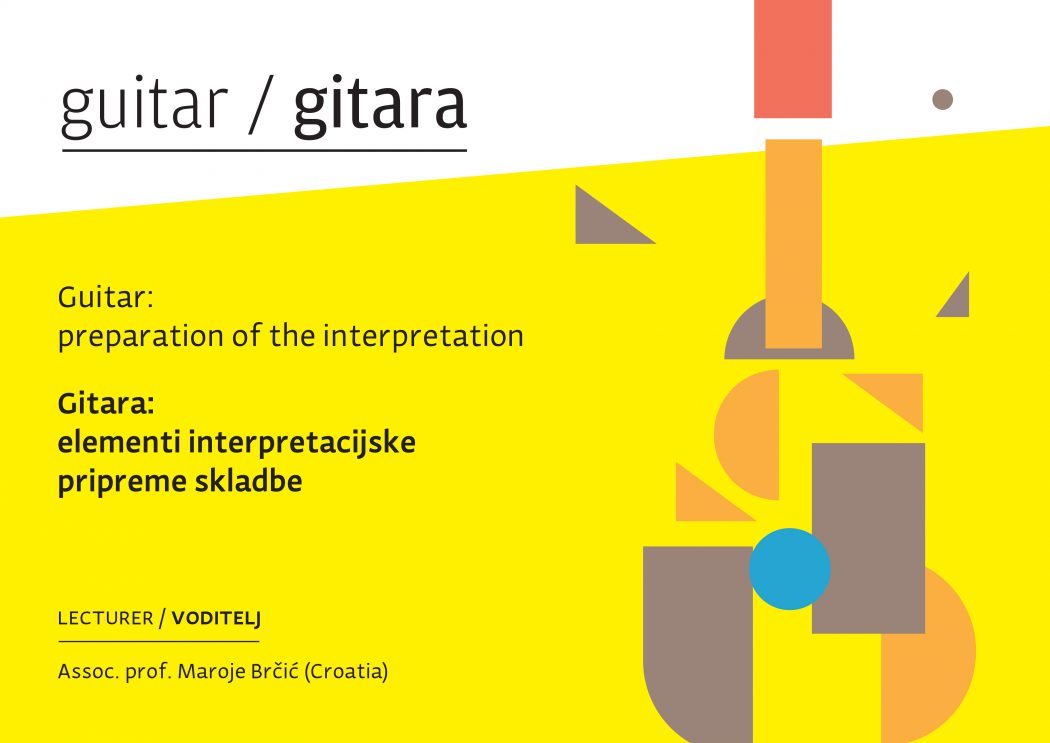 guitar / gitara

Guitar:
preparation of the interpretation

Gitara:
elementi interpretacijske pripreme skladbe

LECTURER / VODITELJ

Assoc. prof. Maroje Brčić (Croatia)